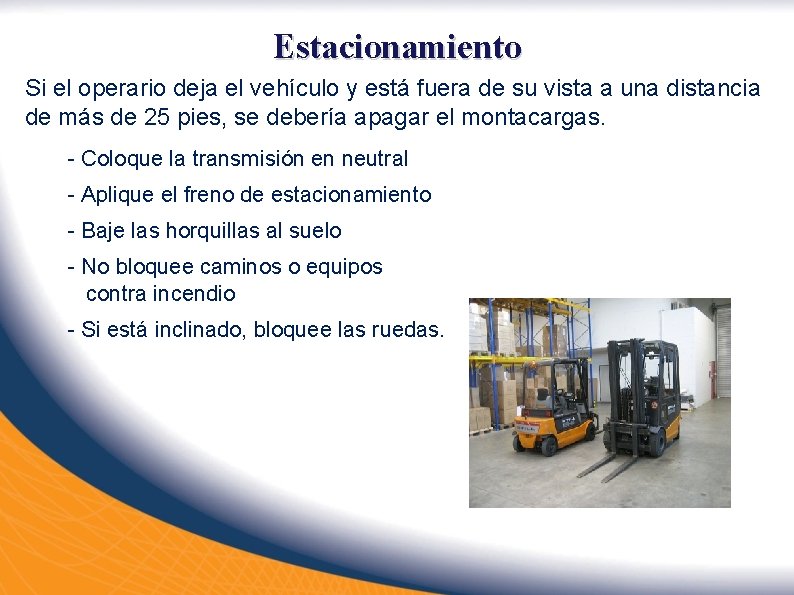 Estacionamiento

Si el operario deja el vehículo y está fuera de su vista a una distancia de más de 25 pies, se debería apagar el montacargas.

- Coloque la transmisión en neutral

- Aplique el freno de estacionamiento

- Baje las horquillas al suelo

- No bloquee caminos o equipos contra incendio

- Si está inclinado, bloquee las ruedas.